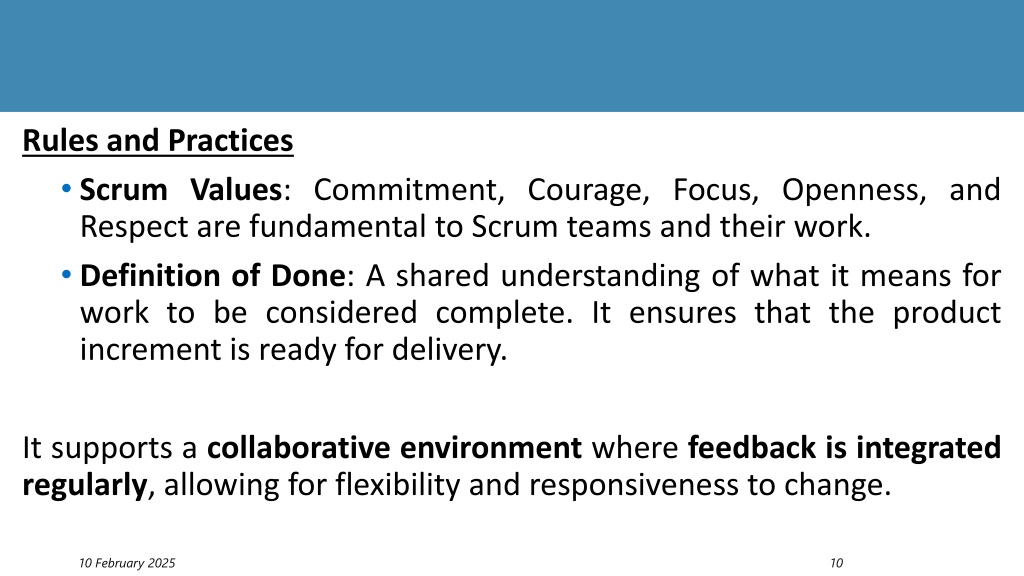 Rules and Practices

• Scrum Values: Commitment, Courage, Focus, Openness, and Respect are fundamental to Scrum teams and their work.

• Definition of Done: A shared understanding of what it means for work to be considered complete. It ensures that the product increment is ready for delivery.

It supports a collaborative environment where feedback is integrated regularly, allowing for flexibility and responsiveness to change.

10 February 2025

10